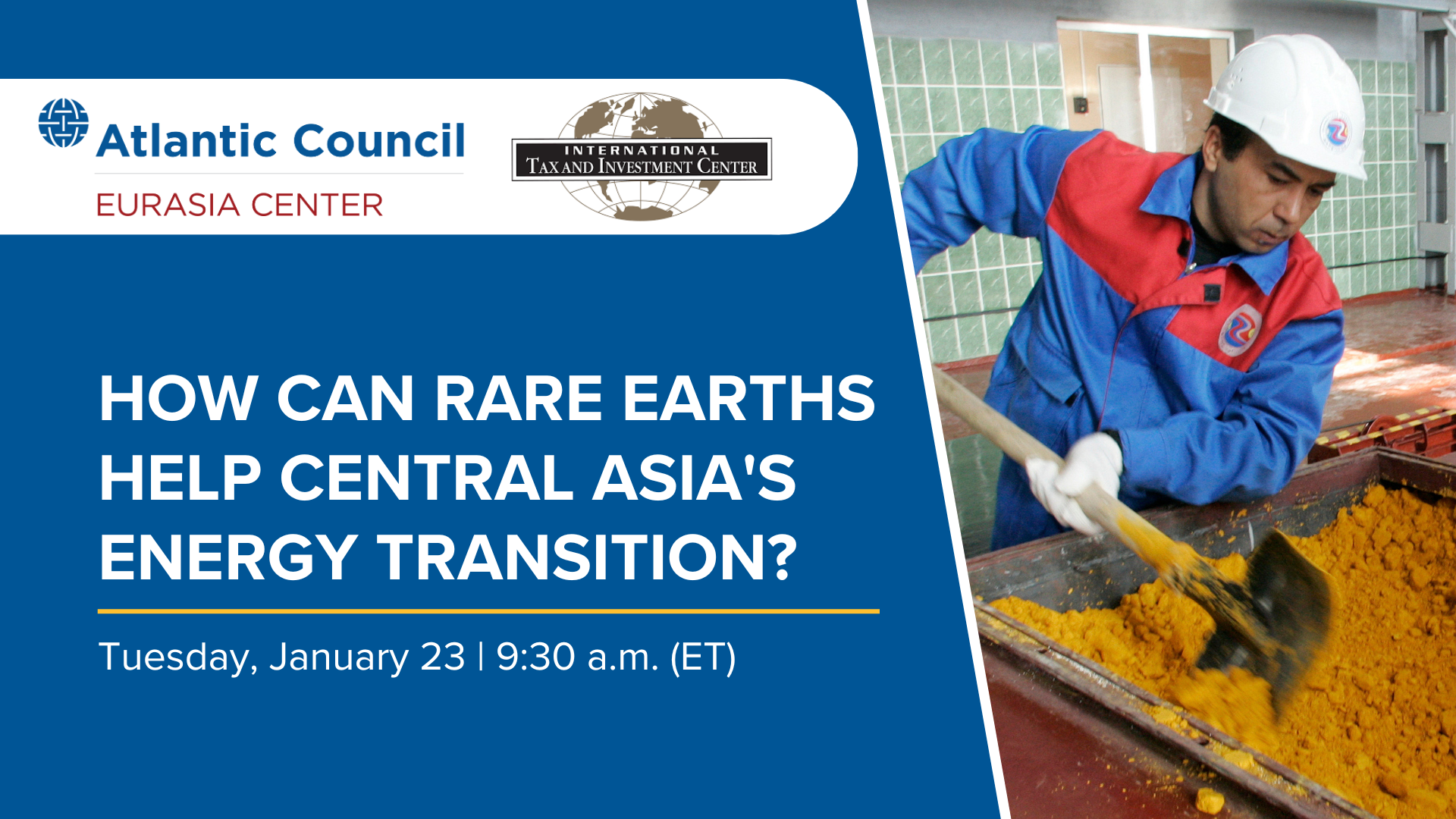 Atlantic Council
EURASIA CENTER

INTERNATIONAL
TAX AND INVESTMENT CENTER

HOW CAN RARE EARTHS HELP CENTRAL ASIA'S ENERGY TRANSITION?

Tuesday, January 23 | 9:30 a.m. (ET)